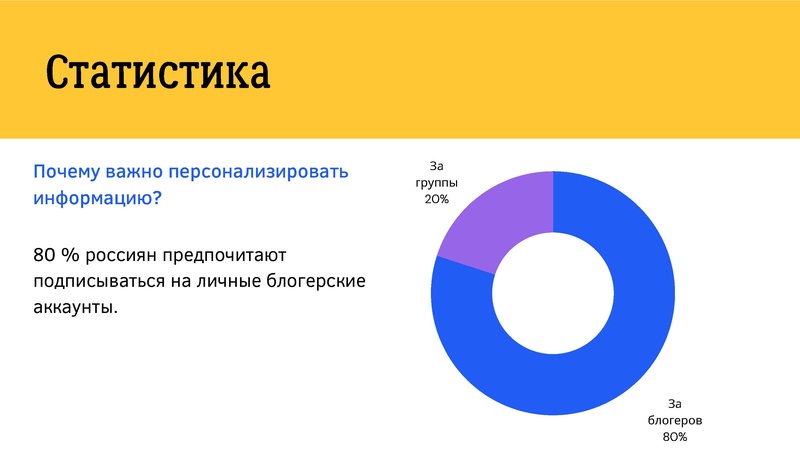 Статистика

Почему важно персонализировать информацию?

80 % россиян предпочитают подписываться на личные блогерские аккаунты.

За группы 20%

За блогеров 80%